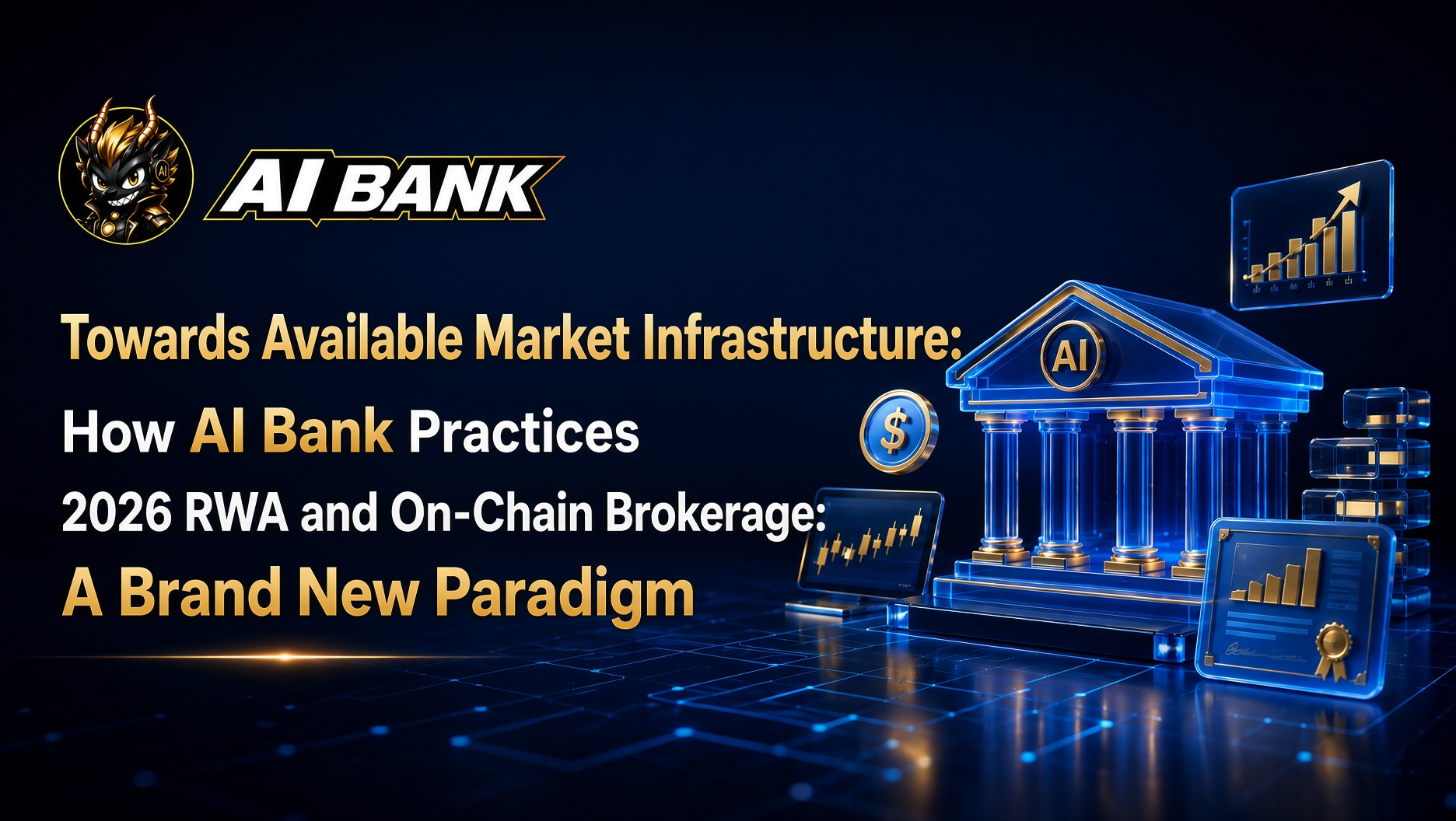 AI BANK

Towards Available Market Infrastructure:

How AI Bank Practices

2026 RWA and On-Chain Brokerage:

A Brand New Paradigm

AI

$